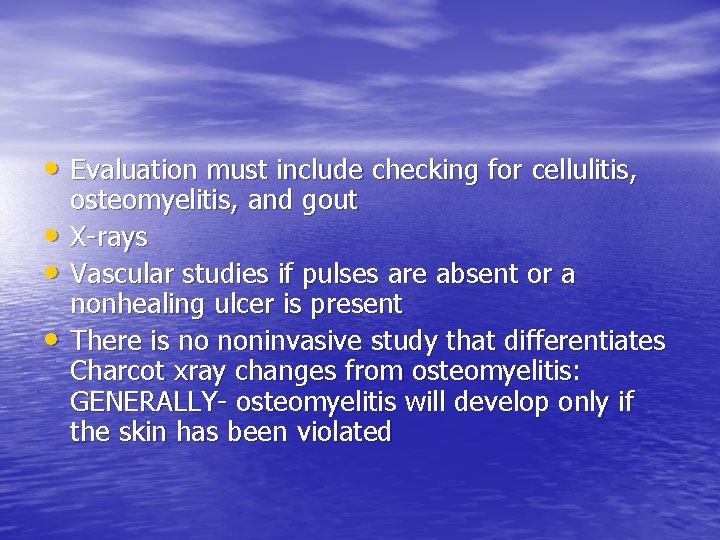 • Evaluation must include checking for cellulitis, osteomyelitis, and gout
• X-rays
• Vascular studies if pulses are absent or a nonhealing ulcer is present
• There is no noninvasive study that differentiates Charcot xray changes from osteomyelitis: GENERALLY- osteomyelitis will develop only if the skin has been violated